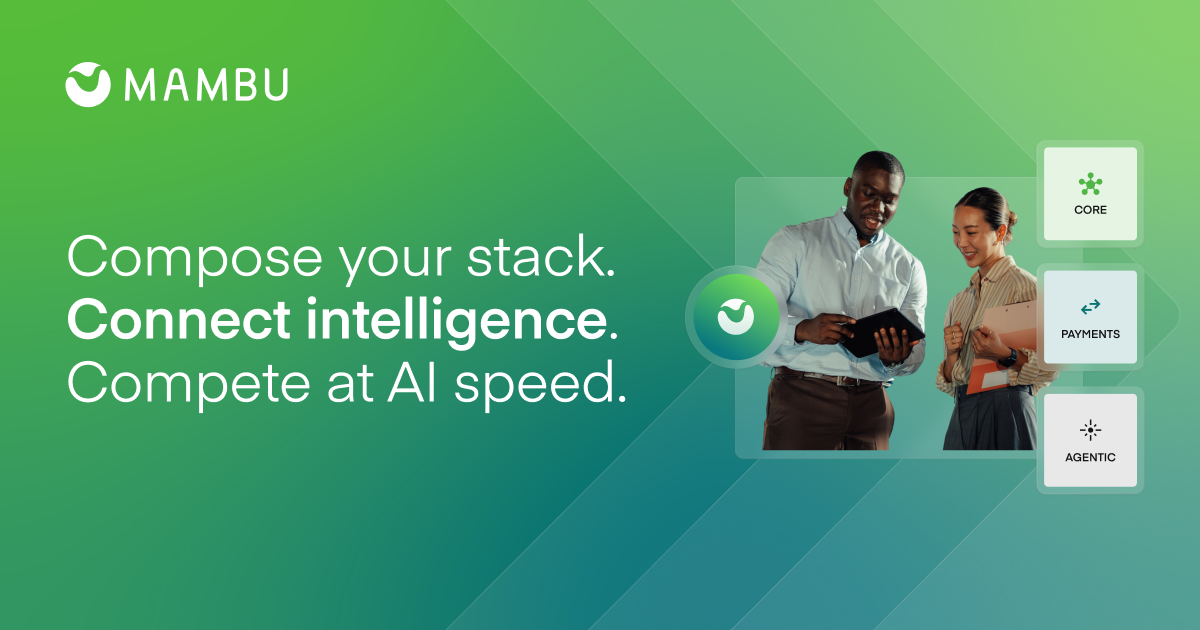 MAMBU

Compose your stack.
Connect intelligence.
Compete at AI speed.

CORE

PAYMENTS

AGENTIC